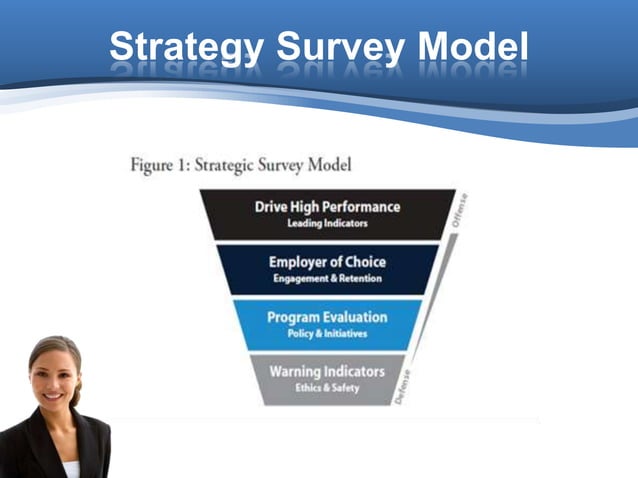 Strategy Survey Model

Figure 1: Strategic Survey Model

Drive High Performance
Leading Indicators

Employer of Choice
Engagement & Retention

Program Evaluation
Policy & Initiatives

Warning Indicators
Ethics & Safety

Offense

Defense